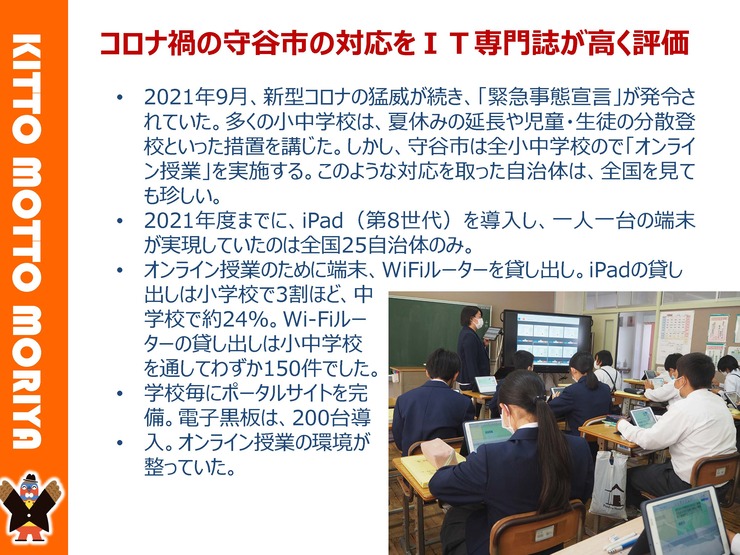 KITTO MOTTO MORIYA

コロナ禍の守谷市の対応をＩＴ専門誌が高く評価

• 2021年9月、新型コロナの猛威が続き、「緊急事態宣言」が発令されていた。多くの小中学校は、夏休みの延長や児童・生徒の分散登校といった措置を講じた。しかし、守谷市は全小中学校ので「オンライン授業」を実施する。このような対応を取った自治体は、全国を見ても珍しい。
• 2021年度までに、iPad（第8世代）を導入し、一人一台の端末が実現していたのは全国25自治体のみ。
• オンライン授業のために端末、WiFiルーターを貸し出し。iPadの貸し出しは小学校で3割ほど、中学校で約24%。Wi-Fiルーターの貸し出しは小中学校を通してわずか150件でした。
• 学校毎にポータルサイトを完備。電子黒板は、200台導
• 入。オンライン授業の環境が整っていた。